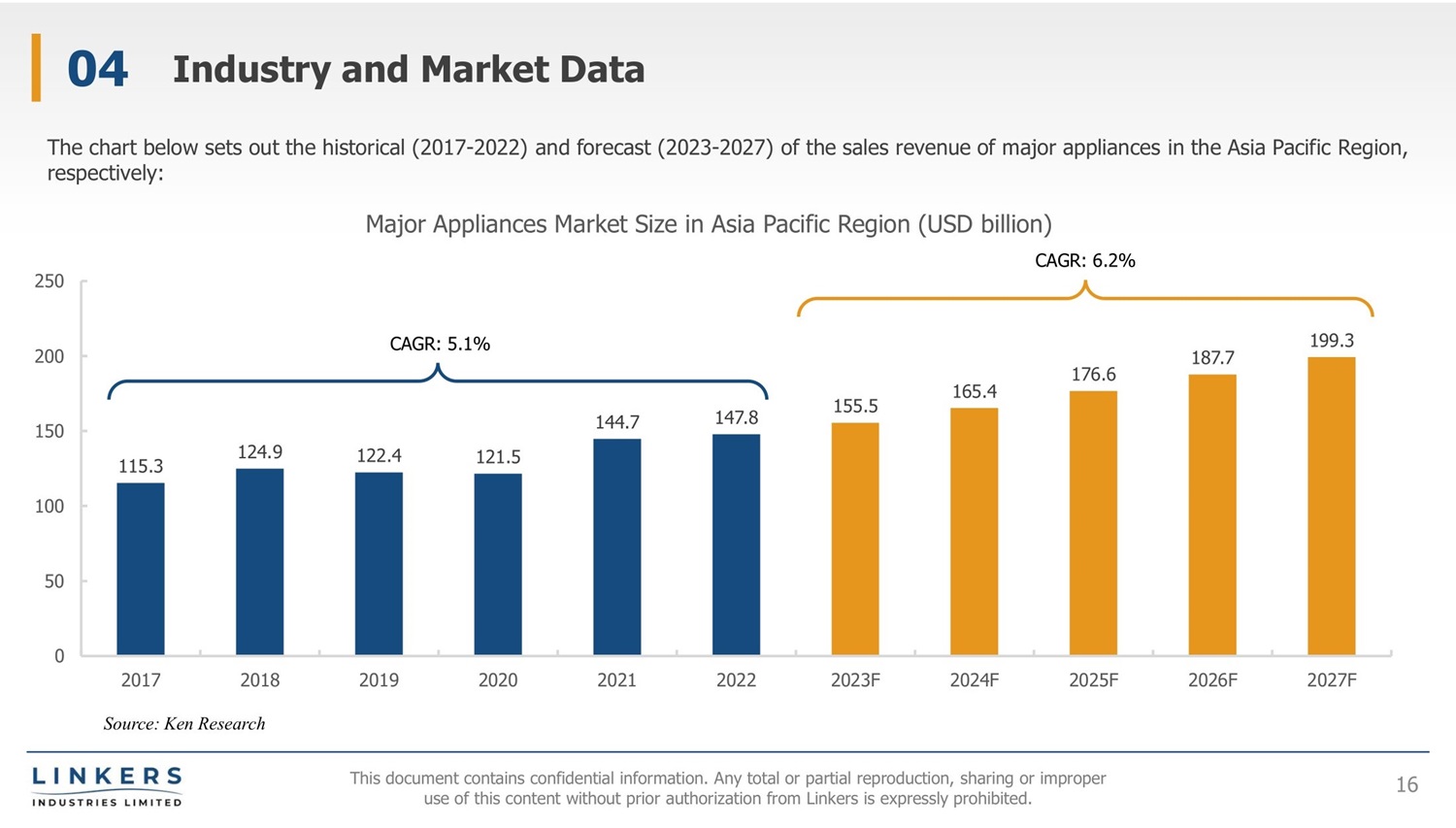 04 Industry and Market Data

The chart below sets out the historical (2017-2022) and forecast (2023-2027) of the sales revenue of major appliances in the Asia Pacific Region, respectively:

Major Appliances Market Size in Asia Pacific Region (USD billion)

CAGR: 6.2%

CAGR: 5.1%

250
200
150
100
50
0

115.3
124.9
122.4
121.5
144.7
147.8
155.5
165.4
176.6
187.7
199.3

2017
2018
2019
2020
2021
2022
2023F
2024F
2025F
2026F
2027F

Source: Ken Research

LINKERS
INDUSTRIES LIMITED

This document contains confidential information. Any total or partial reproduction, sharing or improper use of this content without prior authorization from Linkers is expressly prohibited.

16